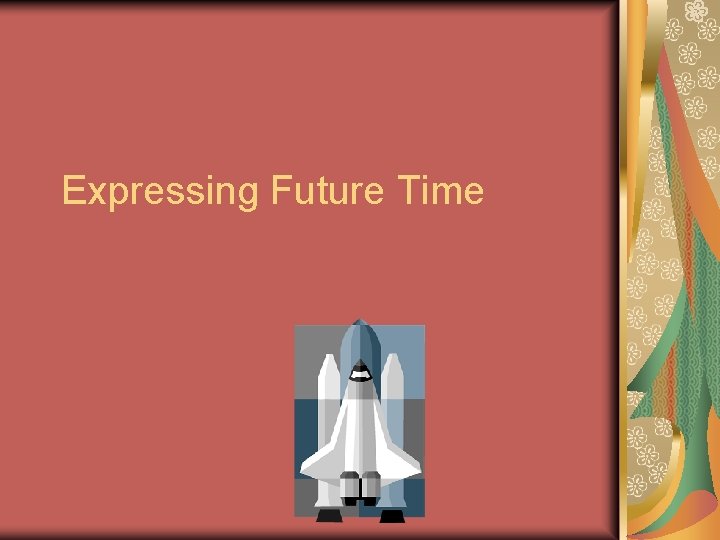 Expressing Future Time